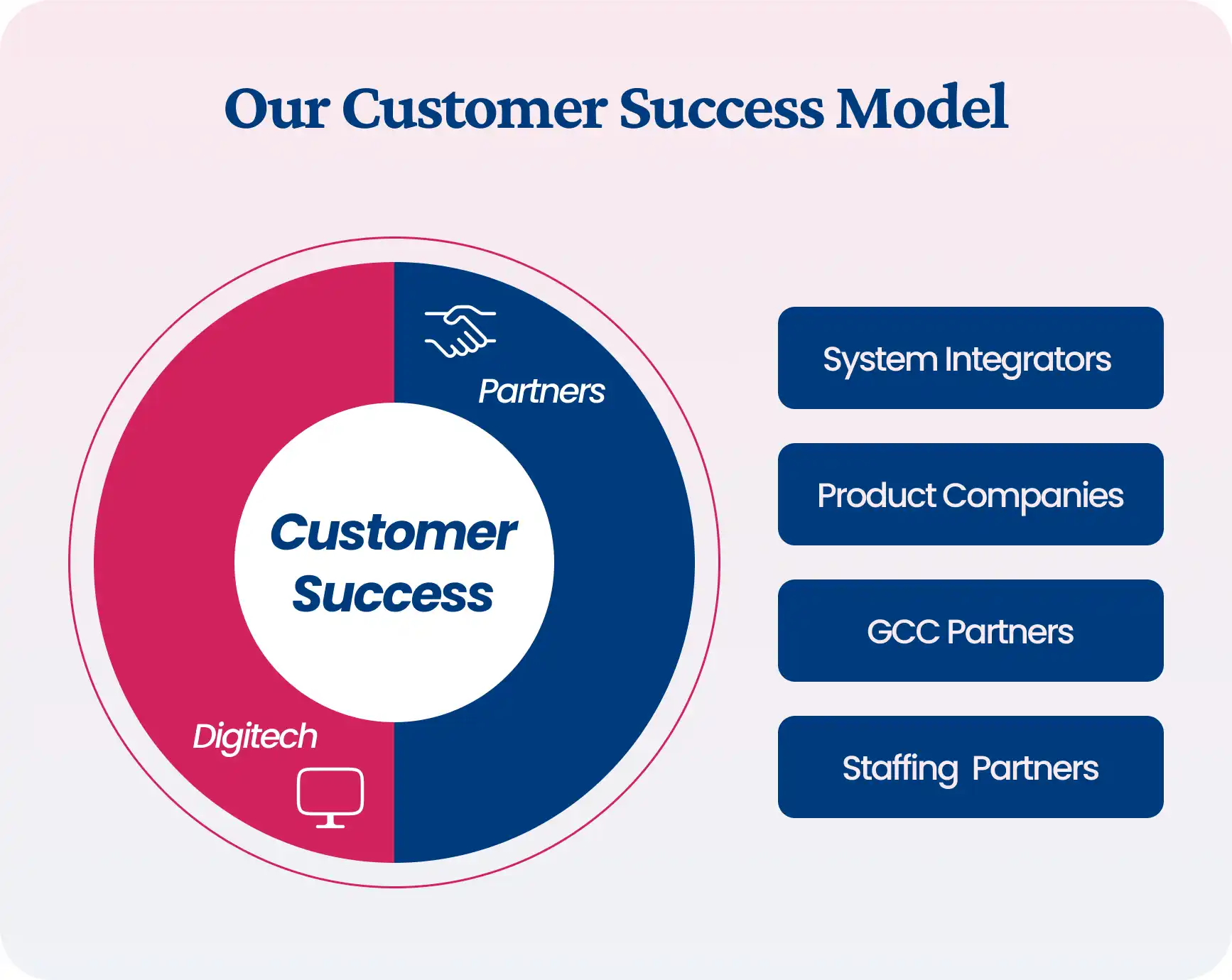 Our Customer Success Model

Partners

Customer Success

Digitech

System Integrators

Product Companies

GCC Partners

Staffing Partners